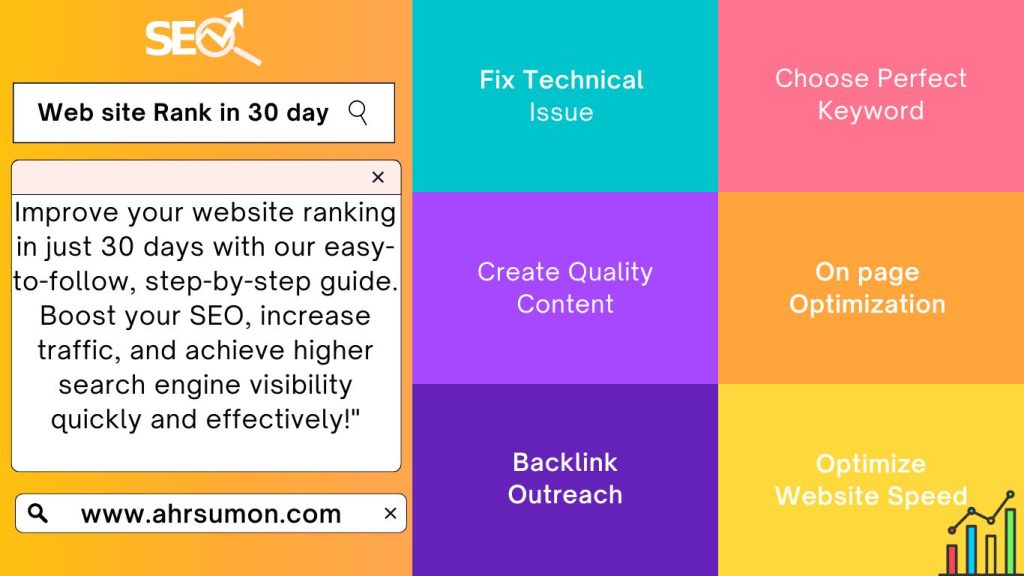 SEO

Web site Rank in 30 day

×

Improve your website ranking in just 30 days with our easy-to-follow, step-by-step guide. Boost your SEO, increase traffic, and achieve higher search engine visibility quickly and effectively!"

www.ahrsumon.com ×

Fix Technical Issue

Choose Perfect Keyword

Create Quality Content

On page Optimization

Backlink Outreach

Optimize Website Speed